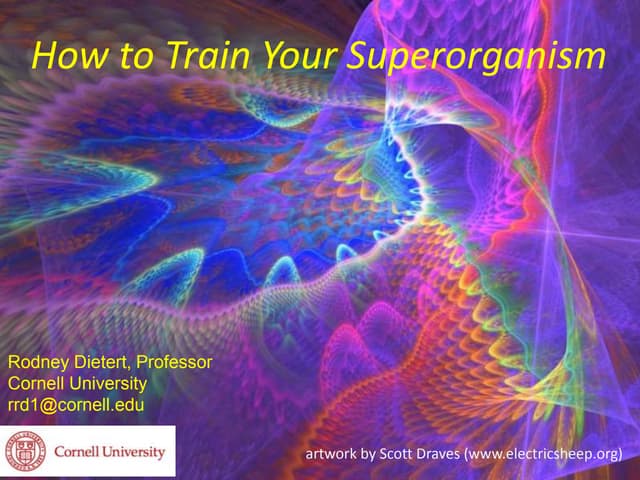 How to Train Your Superorganism

Rodney Dietert, Professor
Cornell University
rrd1@cornell.edu

Cornell University

artwork by Scott Draves (www.electricsheep.org)